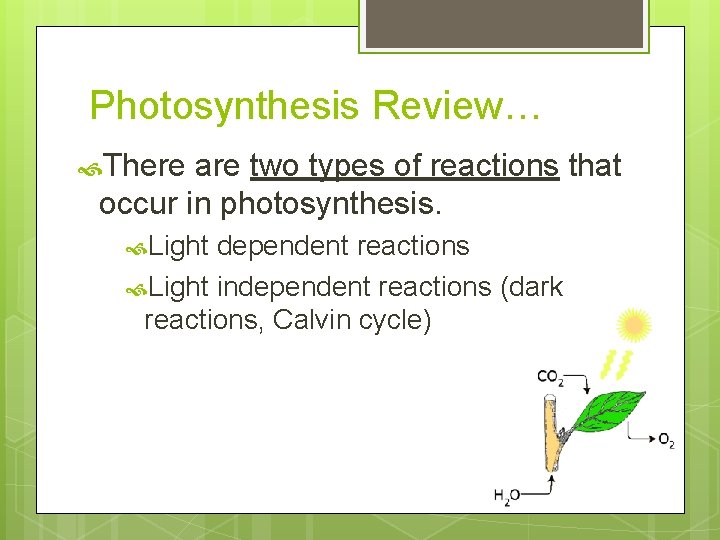 Photosynthesis Review…

There are two types of reactions that occur in photosynthesis.

Light dependent reactions

Light independent reactions (dark reactions, Calvin cycle)

$CO_2$

$O_2$

$H_2O$